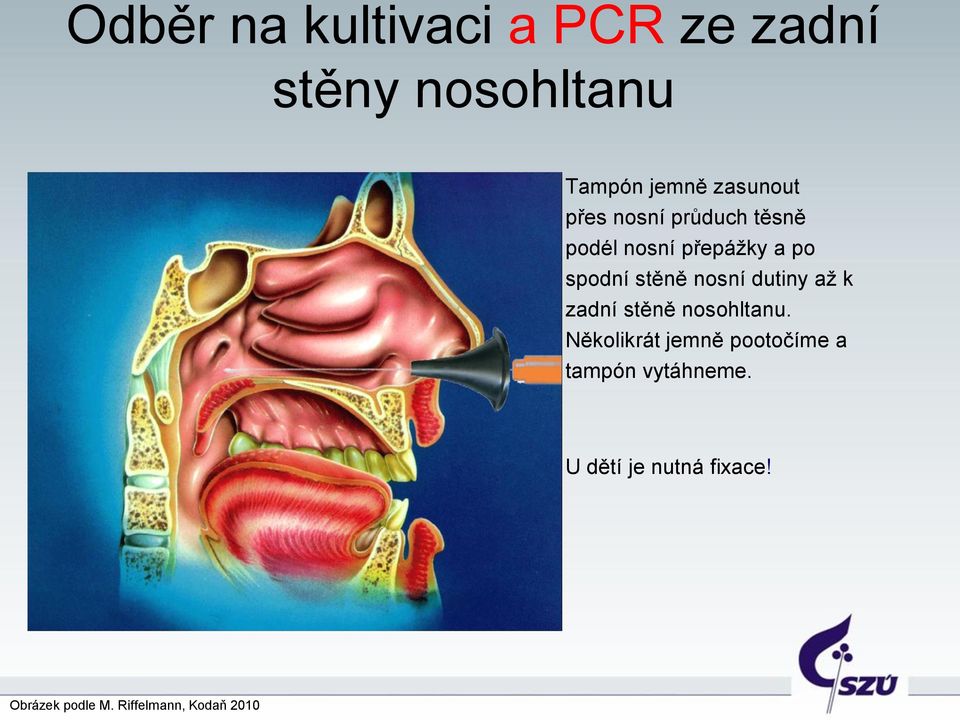 Odběr na kultivaci a PCR ze zadní stěny nosohltanu

Tampón jemně zasunout přes nosní průduch těsně podél nosní přepážky a po spodní stěně nosní dutiny až k zadní stěně nosohltanu. Několikrát jemně pootočíme a tampón vytáhneme.

U dětí je nutná fixace!

SZÚ

Obrázek podle M. Riffelmann, Kodaň 2010